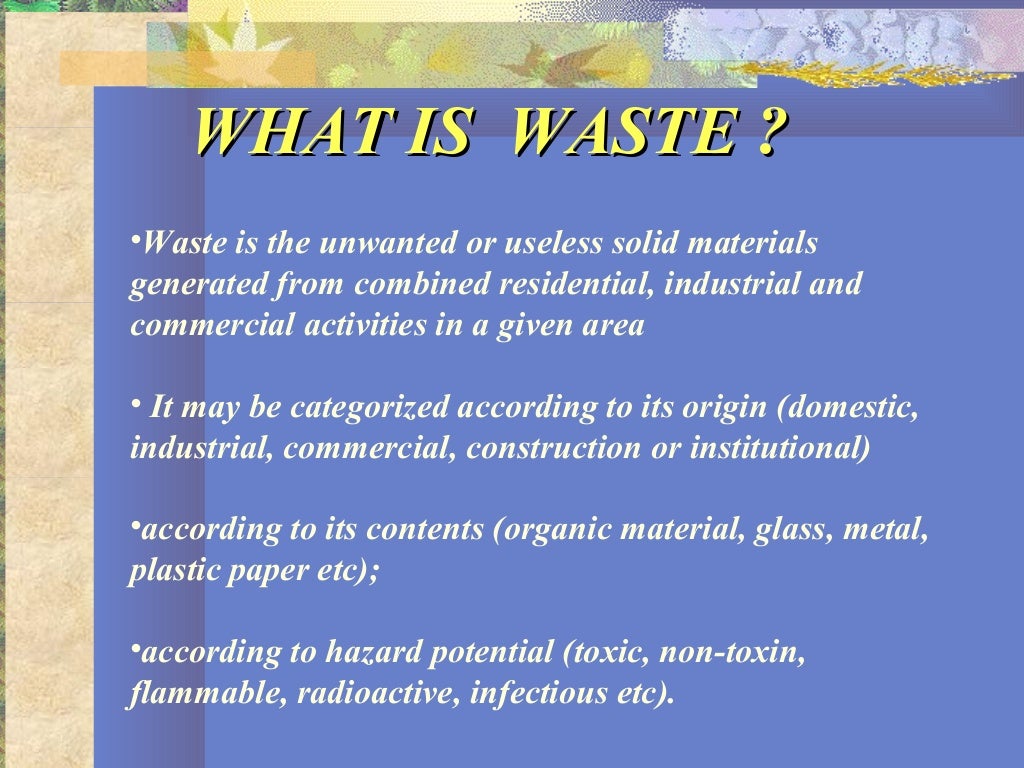 WHAT IS WASTE ?

•Waste is the unwanted or useless solid materials generated from combined residential, industrial and commercial activities in a given area

• It may be categorized according to its origin (domestic, industrial, commercial, construction or institutional)

•according to its contents (organic material, glass, metal, plastic paper etc);

•according to hazard potential (toxic, non-toxin, flammable, radioactive, infectious etc).